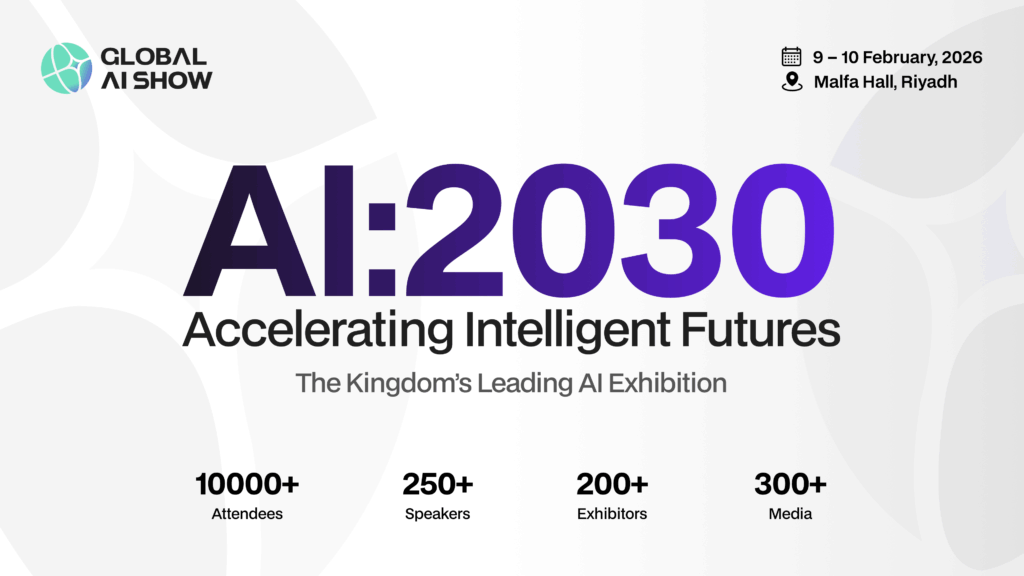 GLOBAL AI SHOW

9 – 10 February, 2026
Malfa Hall, Riyadh

AI:2030
Accelerating Intelligent Futures

The Kingdom's Leading AI Exhibition

10000+
Attendees

250+
Speakers

200+
Exhibitors

300+
Media